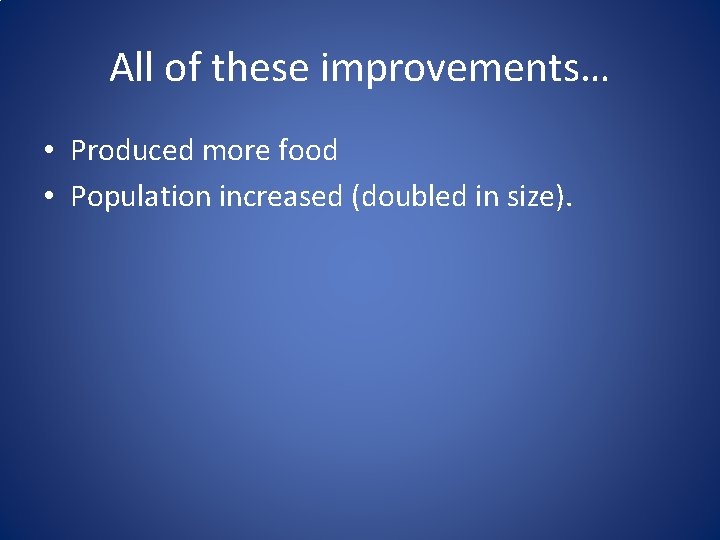 All of these improvements…

• Produced more food
• Population increased (doubled in size).